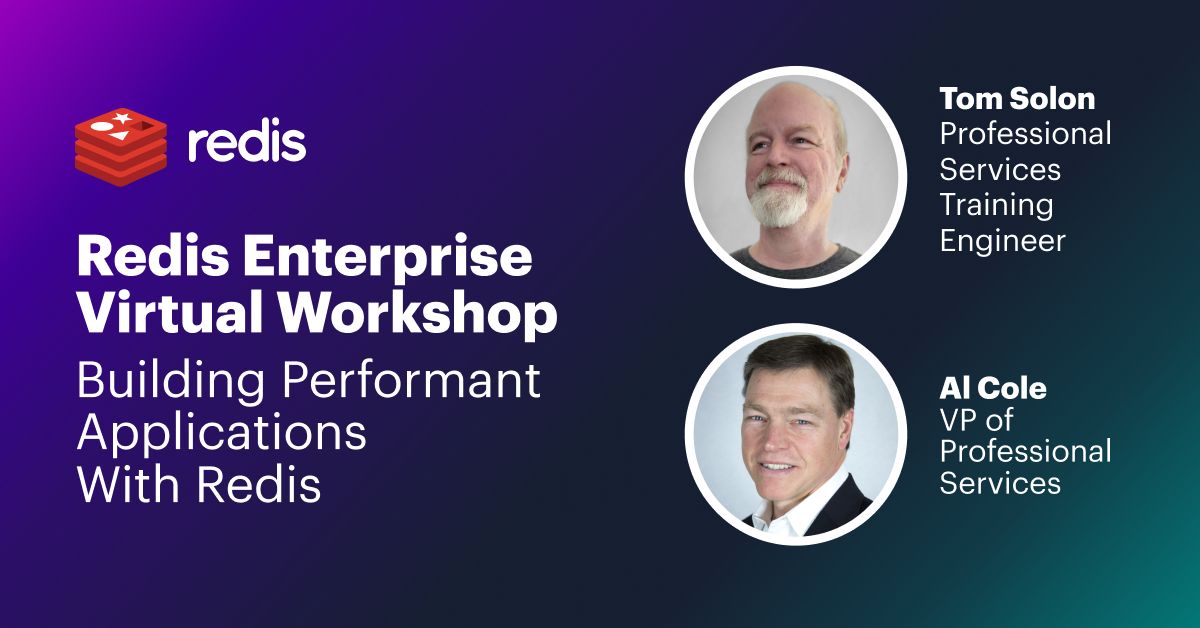 redis

Redis Enterprise Virtual Workshop

Building Performant Applications With Redis

Tom Solon
Professional Services Training Engineer

Al Cole
VP of Professional Services